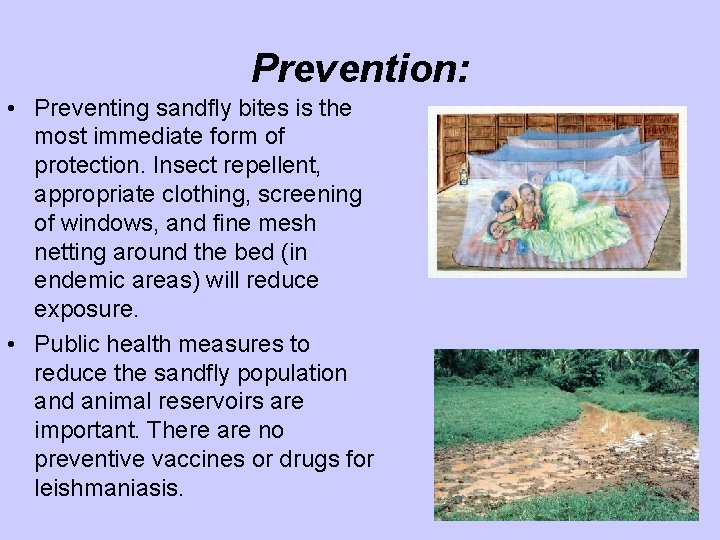 Prevention:

• Preventing sandfly bites is the most immediate form of protection. Insect repellent, appropriate clothing, screening of windows, and fine mesh netting around the bed (in endemic areas) will reduce exposure.

• Public health measures to reduce the sandfly population and animal reservoirs are important. There are no preventive vaccines or drugs for leishmaniasis.